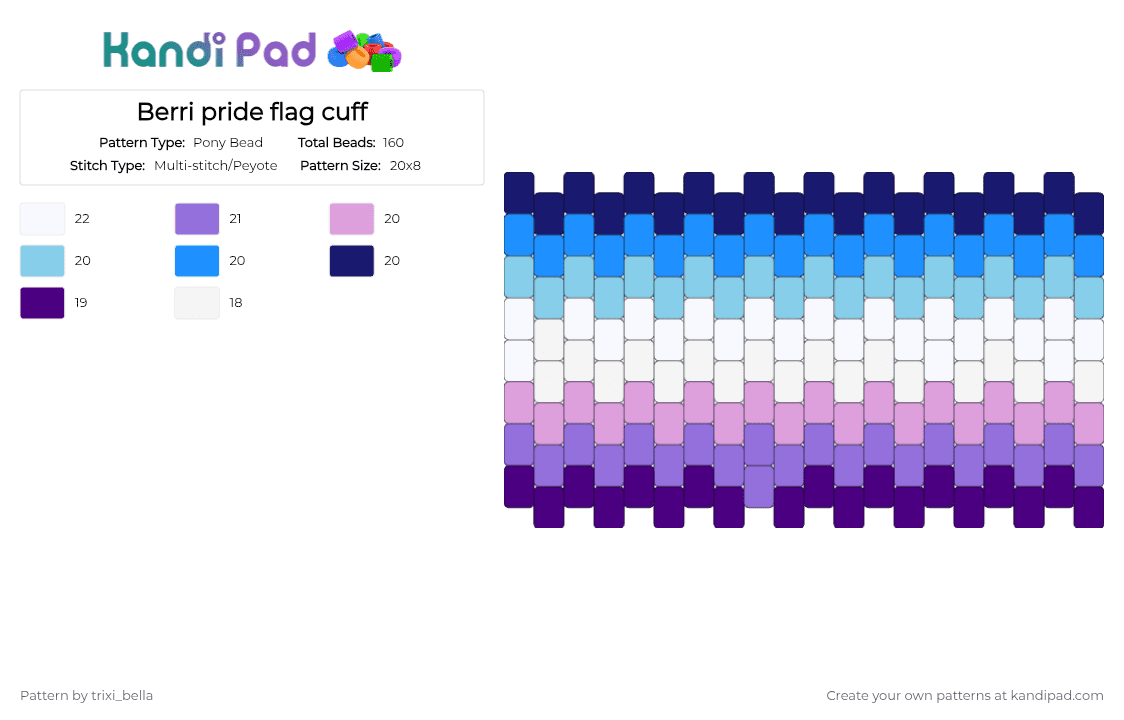 Kandi Pad

Berri pride flag cuff

Pattern Type: Pony Bead
Total Beads: 160
Stitch Type: Multi-stitch/Peyote
Pattern Size: 20x8

22
21
20
20
20
20
19
18

Pattern by trixi_bella

Create your own patterns at kandipad.com